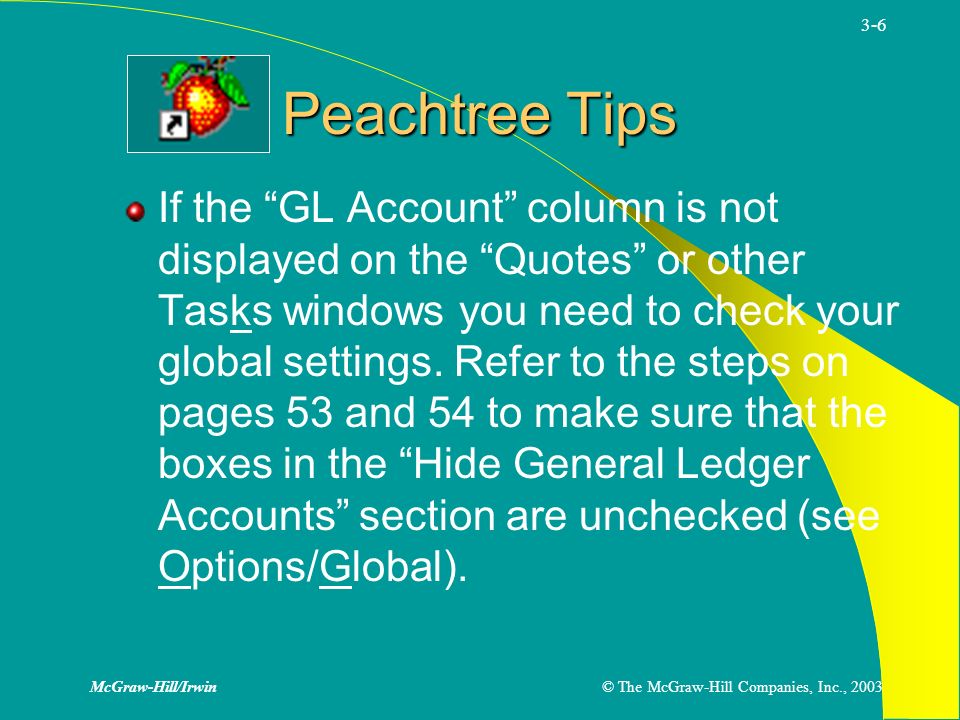 3-6

Peachtree Tips

If the “GL Account” column is not displayed on the “Quotes” or other Tasks windows you need to check your global settings. Refer to the steps on pages 53 and 54 to make sure that the boxes in the “Hide General Ledger Accounts” section are unchecked (see Options/Global).

McGraw-Hill/Irwin

© The McGraw-Hill Companies, Inc., 2003